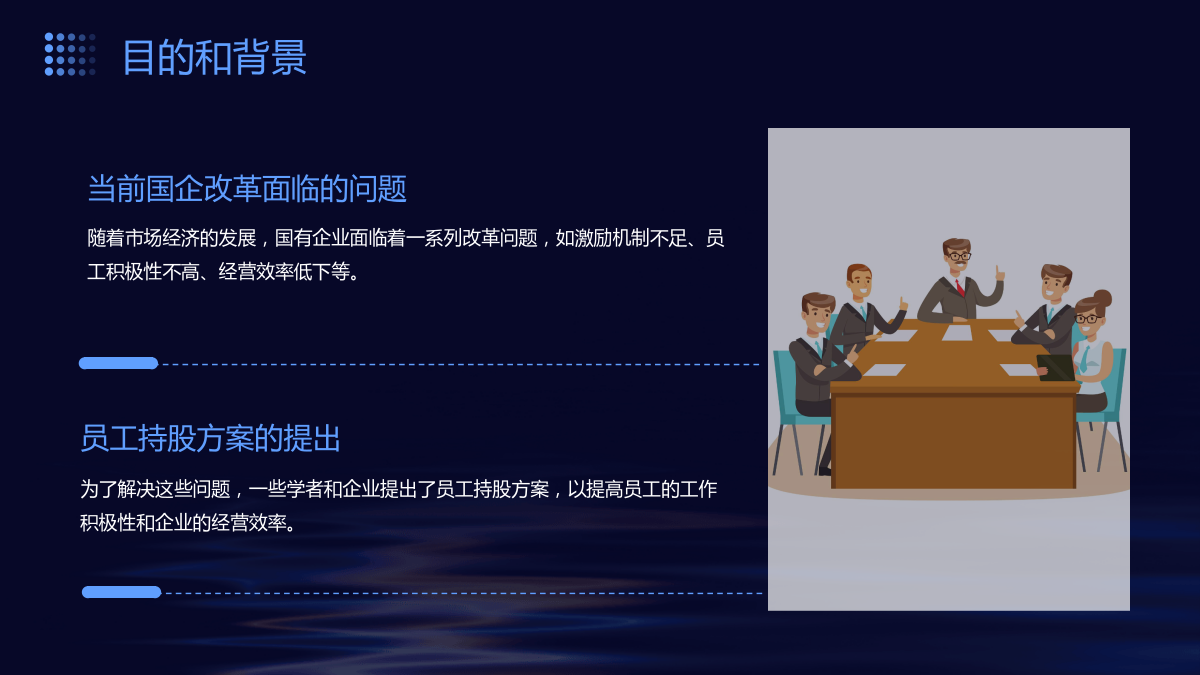 目的和背景

当前国企改革面临的问题

随着市场经济的发展，国有企业面临着一系列改革问题，如激励机制不足、员工积极性不高、经营效率低下等。

员工持股方案的提出

为了解决这些问题，一些学者和企业提出了员工持股方案，以提高员工的工作积极性和企业的经营效率。